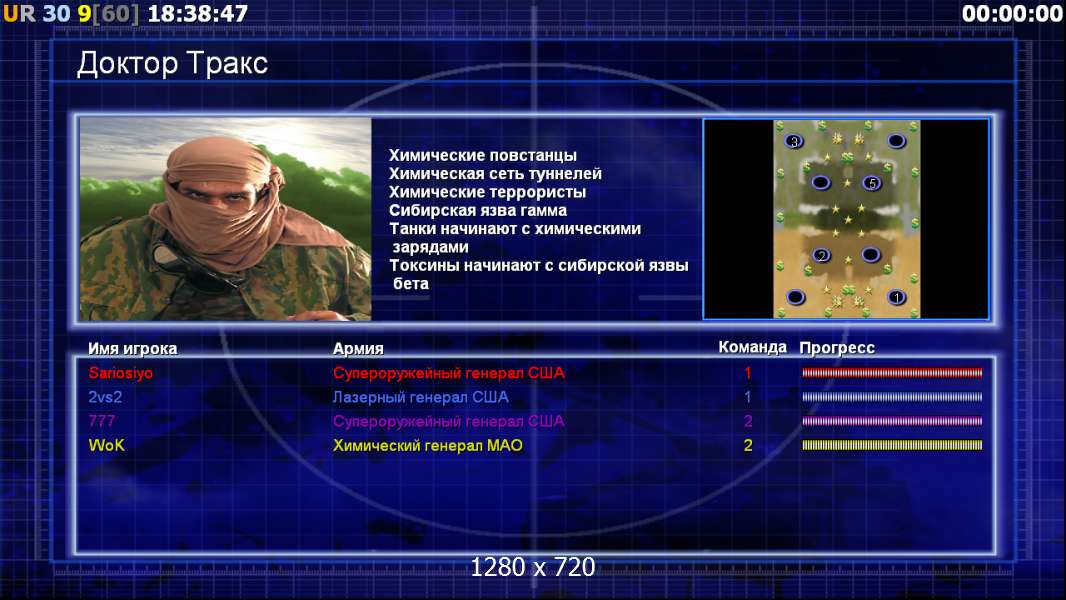 UR 30 9[60] 18:38:47

00:00:00

Доктор Тракс

Химические повстанцы
Химическая сеть туннелей
Химические террористы
Сибирская язва гамма
Танки начинают с химическими зарядами
Токсины начинают с сибирской язвы бета

3
5
2
1

| Имя игрока | Армия | Команда | Прогресс |
|---|---|---|---|
| Sariosiyo | Супероружейный генерал США | 1 | |
| 2vs2 | Лазерный генерал США | 1 | |
| 777 | Супероружейный генерал США | 2 | |
| WoK | Химический генерал МАО | 2 | |

1280 x 720